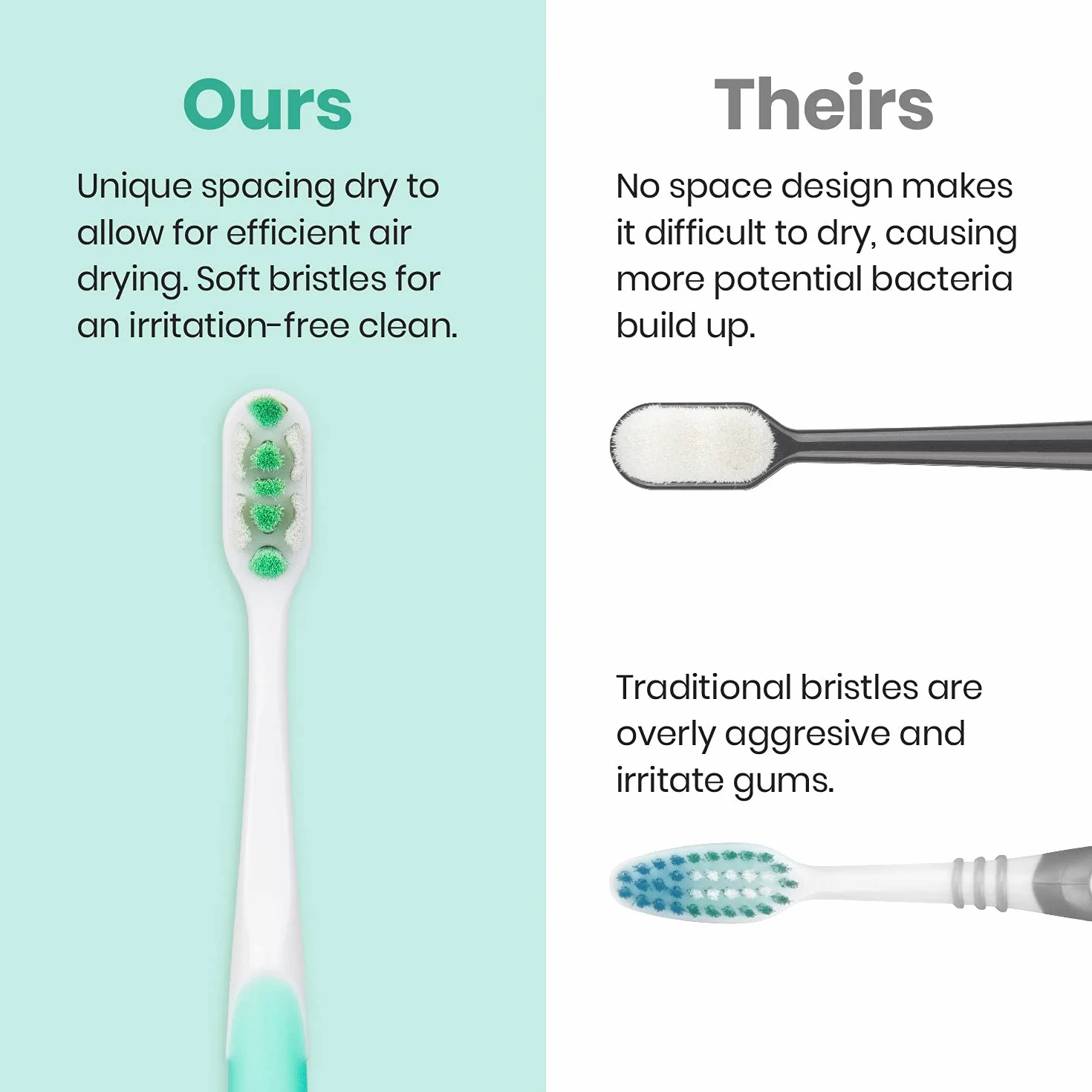 Ours

Unique spacing dry to allow for efficient air drying. Soft bristles for an irritation-free clean.

Theirs

No space design makes it difficult to dry, causing more potential bacteria build up.

Traditional bristles are overly aggresive and irritate gums.